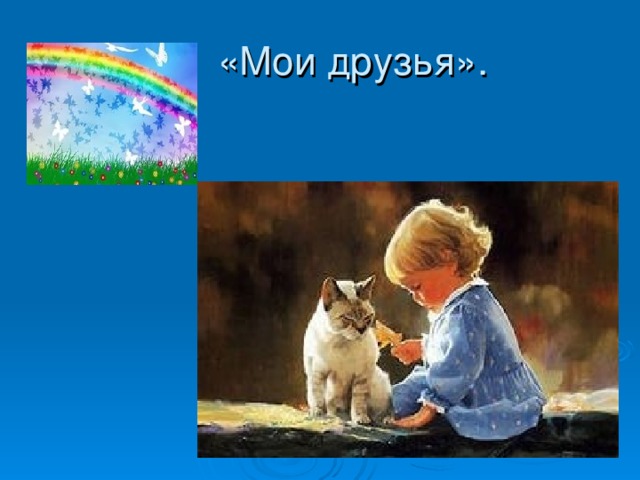 «Мои друзья».